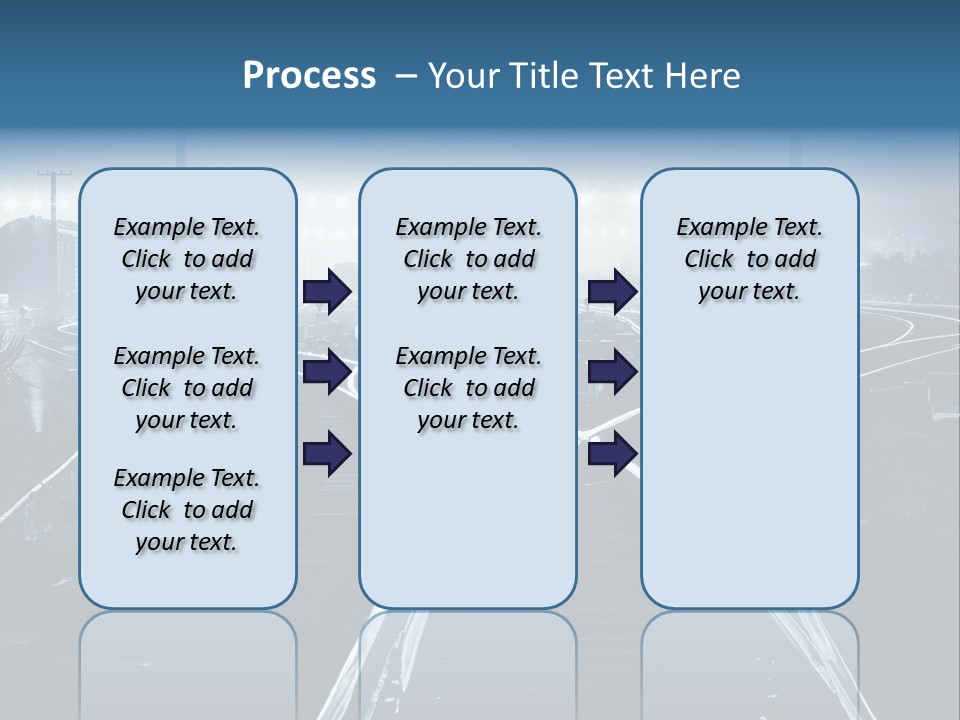 Process – Your Title Text Here

Example Text. Click to add your text.

Example Text. Click to add your text.

Example Text. Click to add your text.

Example Text. Click to add your text.

Example Text. Click to add your text.

Example Text. Click to add your text.